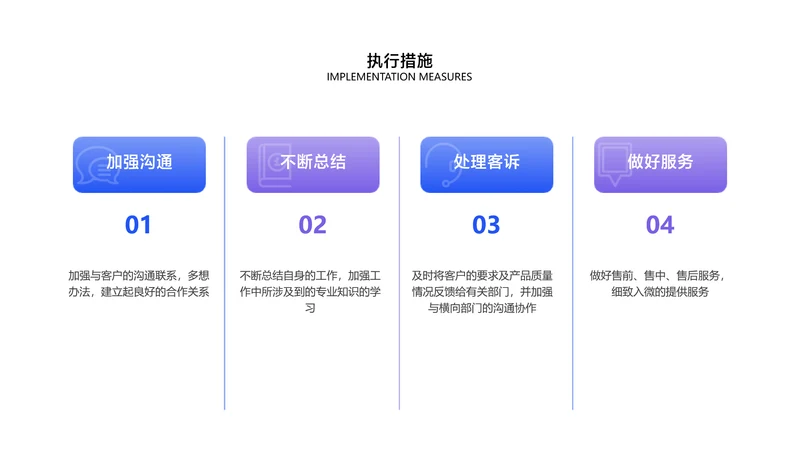 执行措施
IMPLEMENTATION MEASURES

加强沟通

01

加强与客户的沟通联系，多想办法，建立起良好的合作关系

不断总结

02

不断总结自身的工作，加强工作中所涉及到的专业知识的学习

处理客诉

03

及时将客户的要求及产品质量情况反馈给有关部门，并加强与横向部门的沟通协作

做好服务

04

做好售前、售中、售后服务，细致入微的提供服务